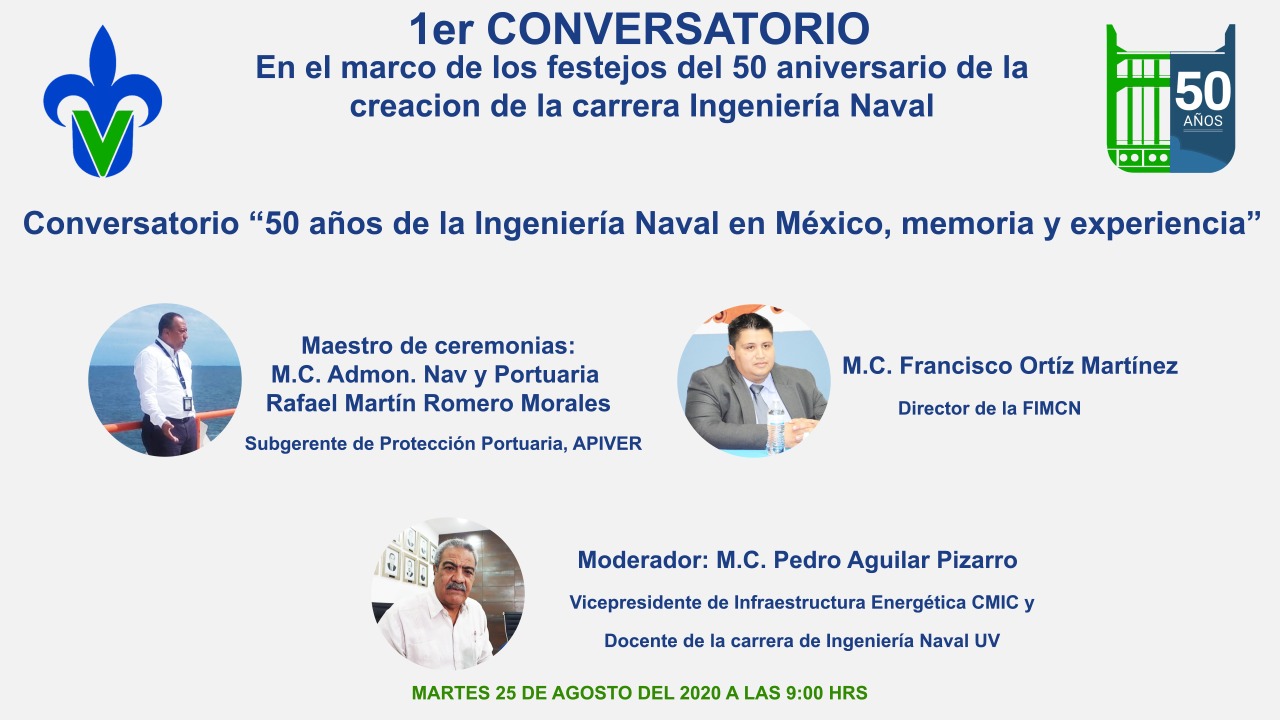 1er CONVERSATORIO
En el marco de los festejos del 50 aniversario de la creacion de la carrera Ingeniería Naval

50 AÑOS

Conversatorio “50 años de la Ingeniería Naval en México, memoria y experiencia”

Maestro de ceremonias:
M.C. Admon. Nav y Portuaria
Rafael Martín Romero Morales
Subgerente de Protección Portuaria, APIVER

M.C. Francisco Ortíz Martínez
Director de la FIMCN

Moderador: M.C. Pedro Aguilar Pizarro
Vicepresidente de Infraestructura Energética CMIC y
Docente de la carrera de Ingeniería Naval UV

MARTES 25 DE AGOSTO DEL 2020 A LAS 9:00 HRS